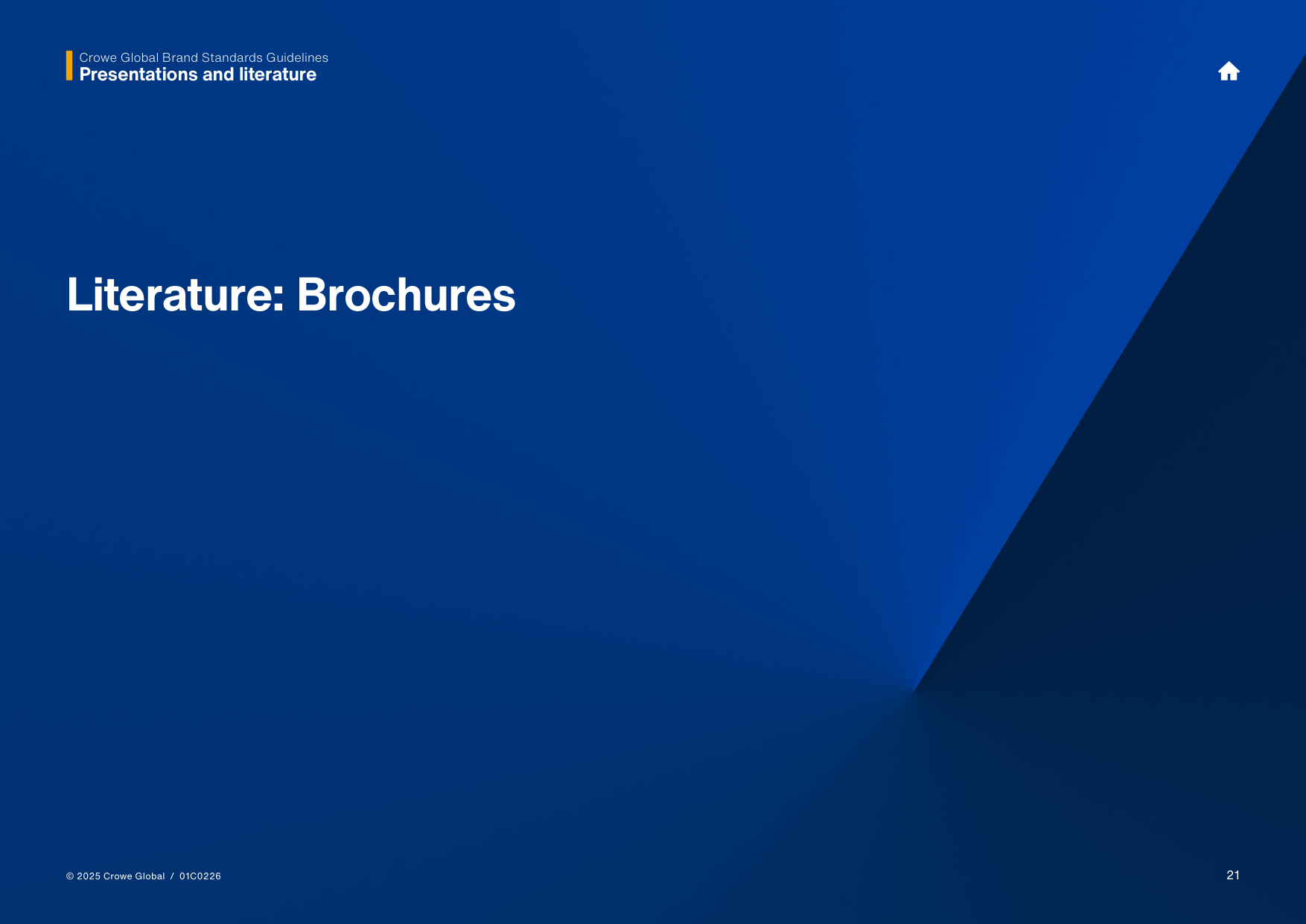 Crowe Global Brand Standards Guidelines
Presentations and literature

Literature: Brochures

© 2025 Crowe Global / 01C0226

21